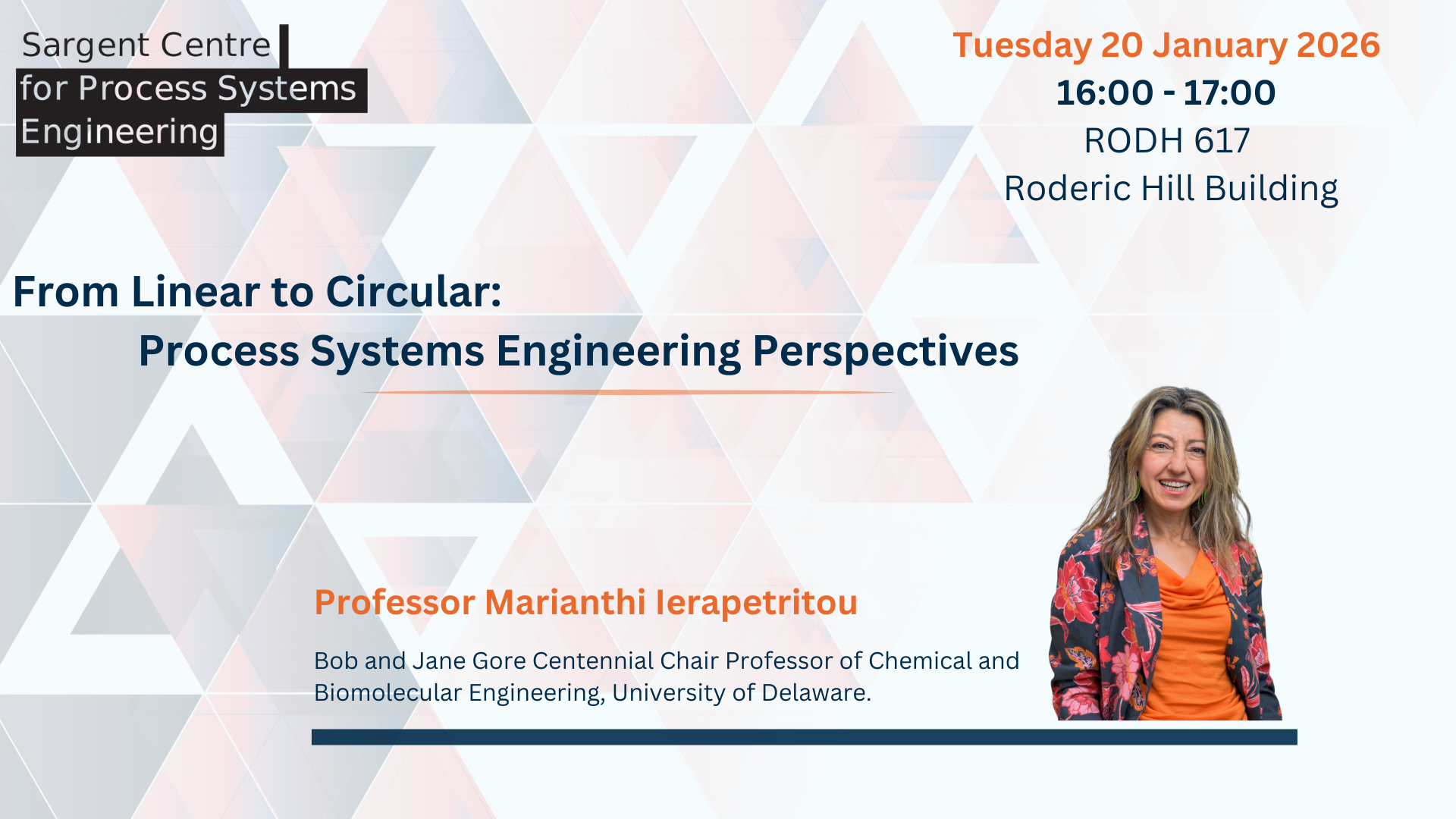 Sargent Centre for Process Systems Engineering

Tuesday 20 January 2026
16:00 - 17:00
RODH 617
Roderic Hill Building

From Linear to Circular:
Process Systems Engineering Perspectives

Professor Marianthi Ierapetritou

Bob and Jane Gore Centennial Chair Professor of Chemical and Biomolecular Engineering, University of Delaware.